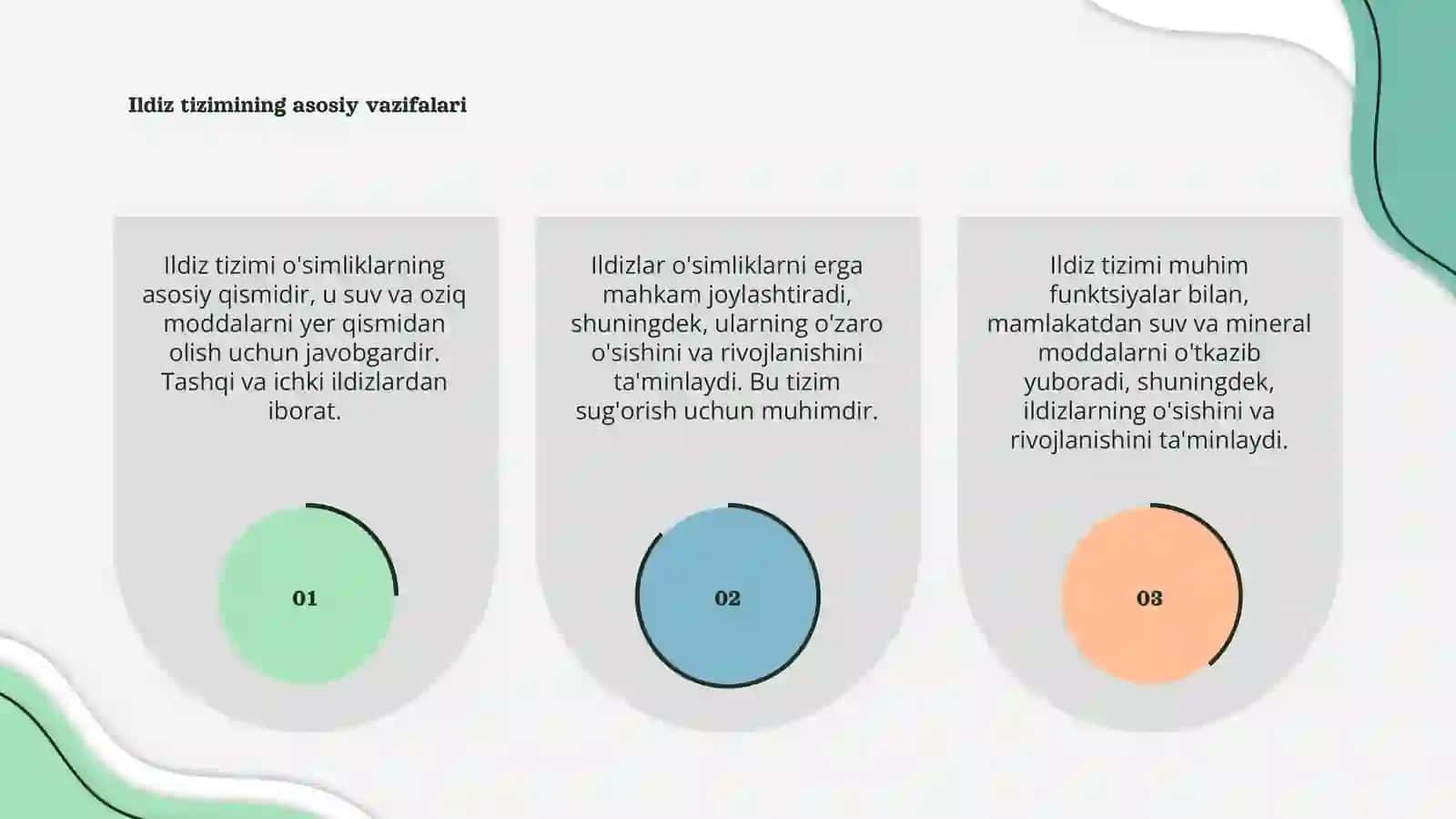 Ildiz tizimining asosiy vazifalari

Ildiz tizimi o'simliklarning asosiy qismidir, u suv va oziq moddalarni yer qismidan olish uchun javobgardir. Tashqi va ichki ildizlardan iborat.

01

Ildizlar o'simliklarni erga mahkam joylashtiradi, shuningdek, ularning o'zaro o'sishini va rivojlanishini ta'minlaydi. Bu tizim sug'orish uchun muhimdir.

02

Ildiz tizimi muhim funktsiyalar bilan, mamlakatdan suv va mineral moddalarni o'tkazib yuboradi, shuningdek, ildizlarning o'sishini va rivojlanishini ta'minlaydi.

03